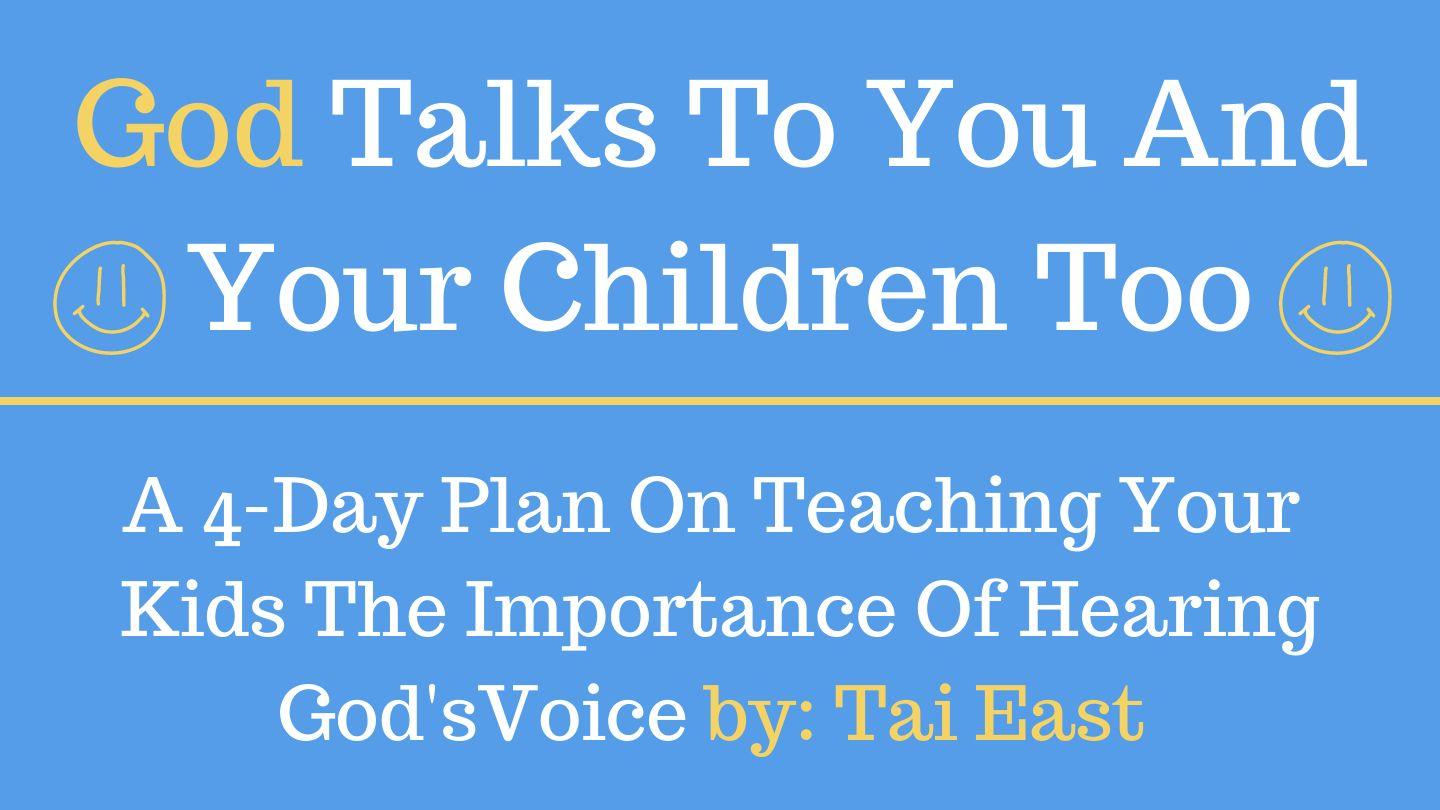 God Talks To You And Your Children Too

A 4-Day Plan On Teaching Your Kids The Importance Of Hearing God'sVoice by: Tai East